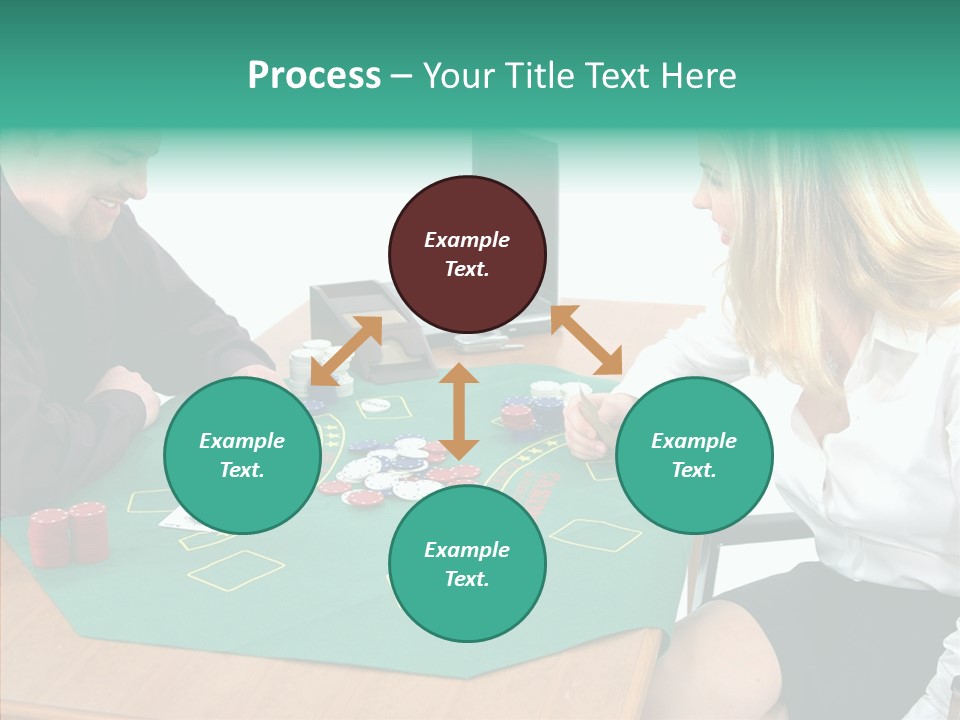 Process – Your Title Text Here

Example Text.

Example Text.

Example Text.

Example Text.